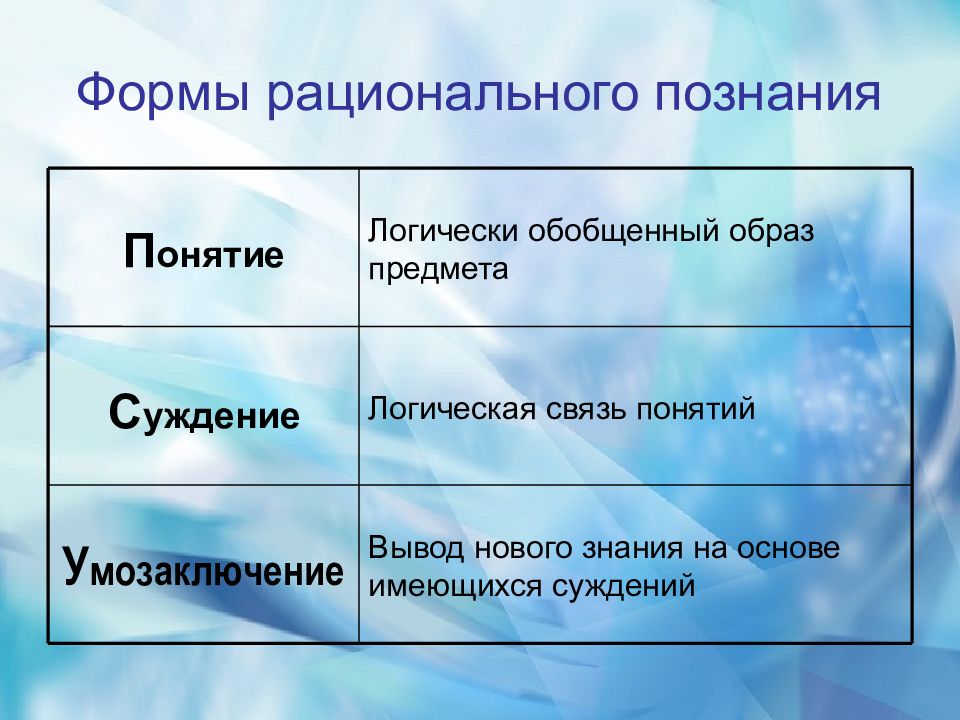 Формы рационального познания

| | |
|---|---|
| Понятие | Логически обобщенный образ предмета |
| Суждение | Логическая связь понятий |
| Умозаключение | Вывод нового знания на основе имеющихся суждений |